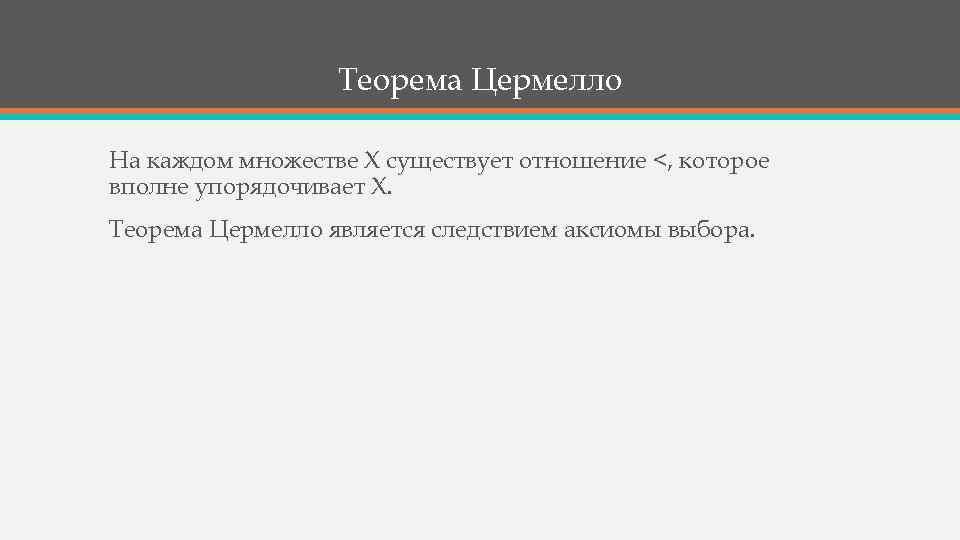 Теорема Цермелло

На каждом множестве X существует отношение <, которое вполне упорядочивает X.

Теорема Цермелло является следствием аксиомы выбора.